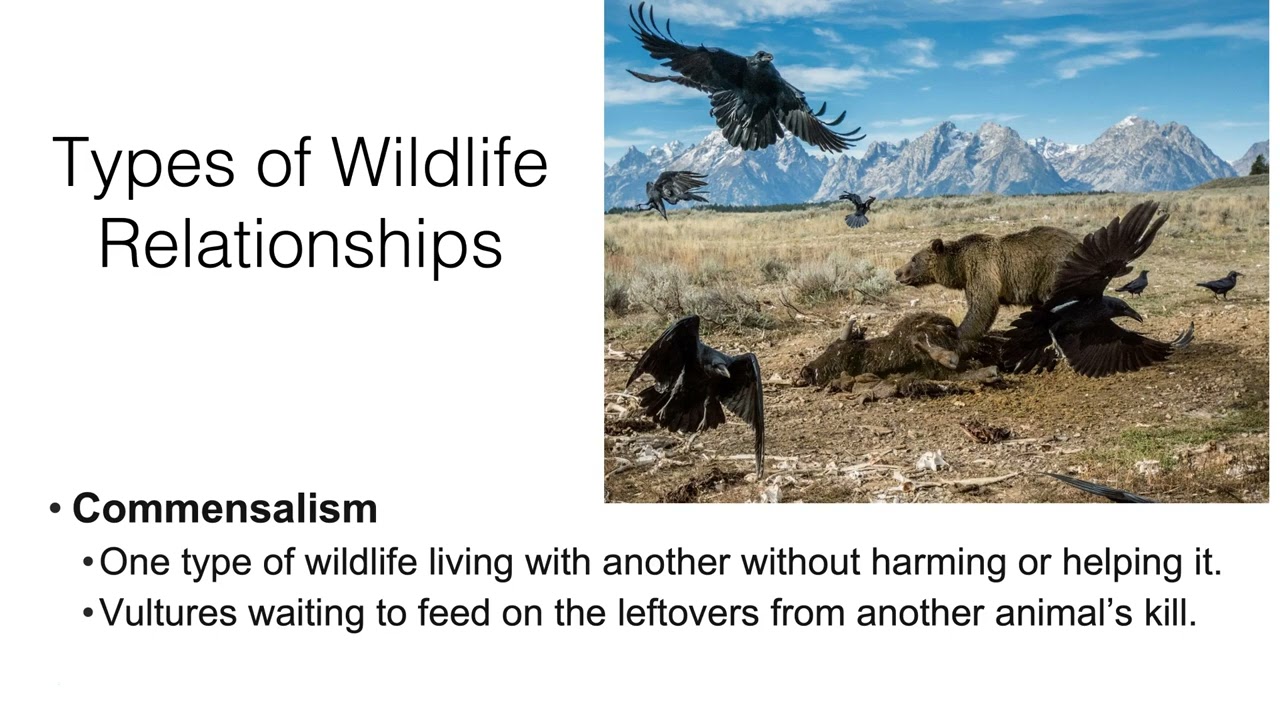 Types of Wildlife Relationships

• **Commensalism**
	• One type of wildlife living with another without harming or helping it.
	• Vultures waiting to feed on the leftovers from another animal's kill.